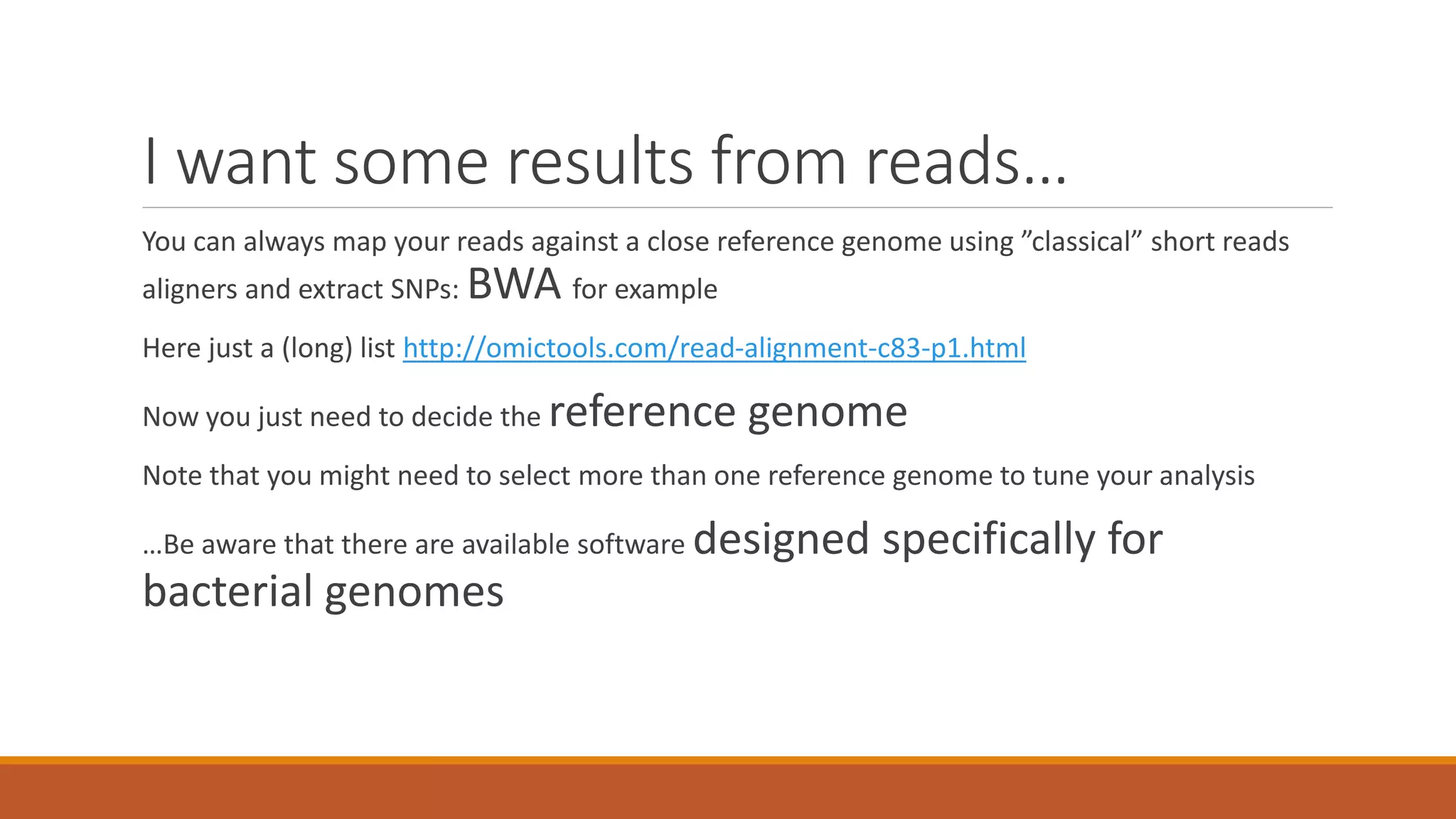 I want some results from reads…

You can always map your reads against a close reference genome using ”classical” short reads aligners and extract SNPs: BWA for example

Here just a (long) list http://omictools.com/read-alignment-c83-p1.html

Now you just need to decide the reference genome

Note that you might need to select more than one reference genome to tune your analysis

…Be aware that there are available software designed specifically for bacterial genomes